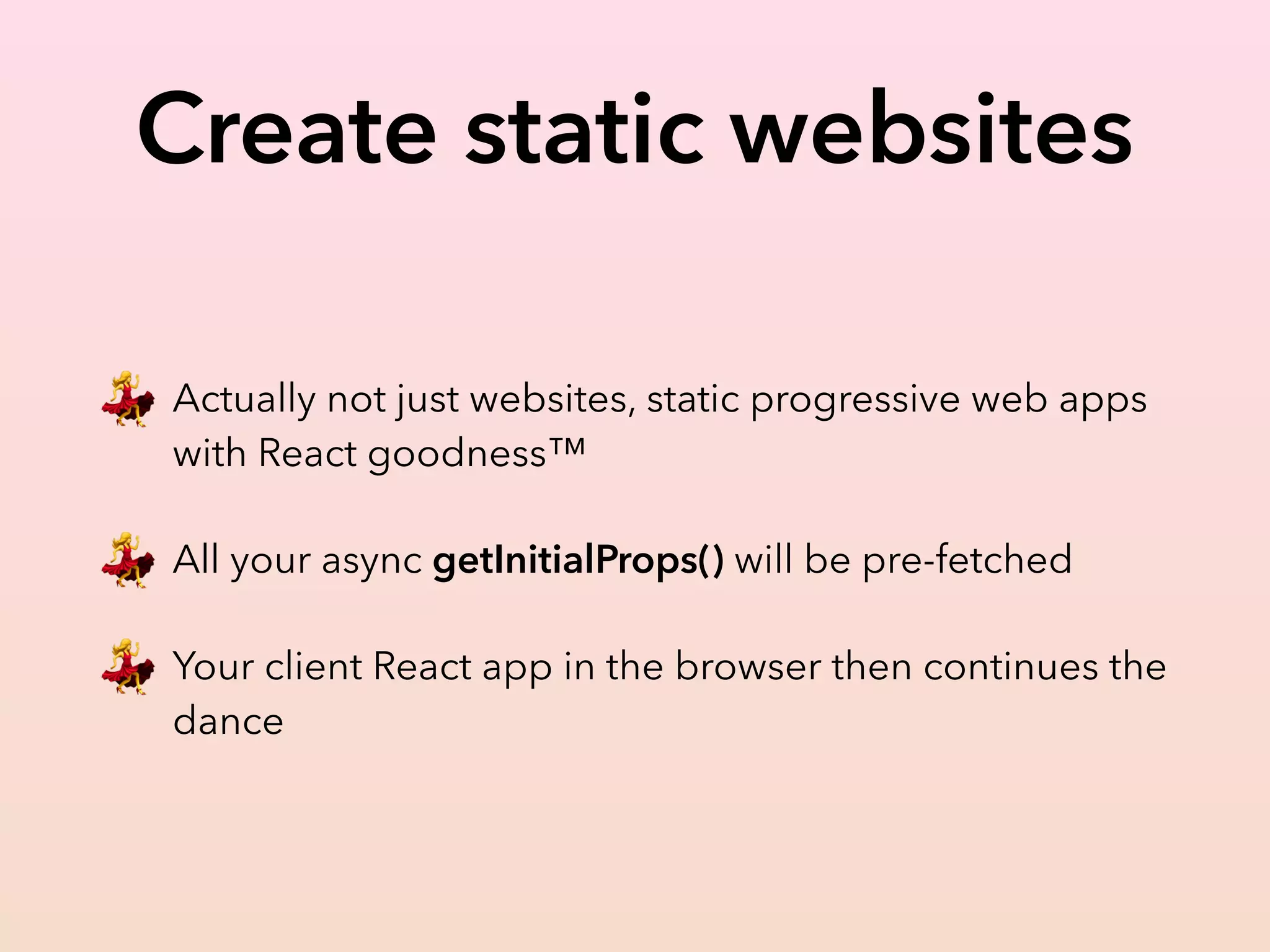 Create static websites

💃 Actually not just websites, static progressive web apps with React goodness™

💃 All your async getInitialProps() will be pre-fetched

💃 Your client React app in the browser then continues the dance